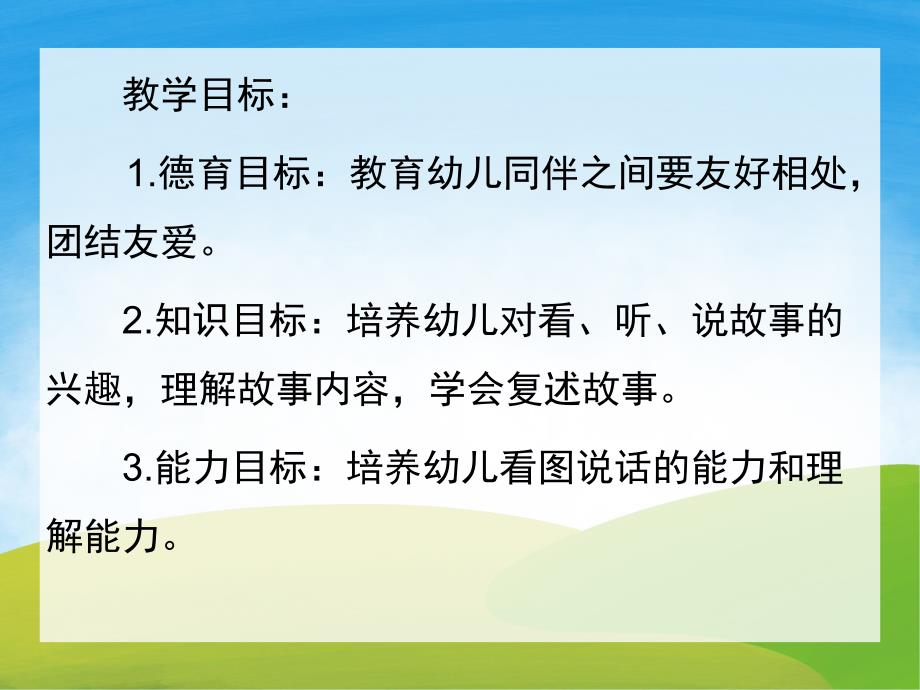 教学目标：

1.德育目标：教育幼儿同伴之间要友好相处，团结友爱。

2.知识目标：培养幼儿对看、听、说故事的兴趣，理解故事内容，学会复述故事。

3.能力目标：培养幼儿看图说话的能力和理解能力。